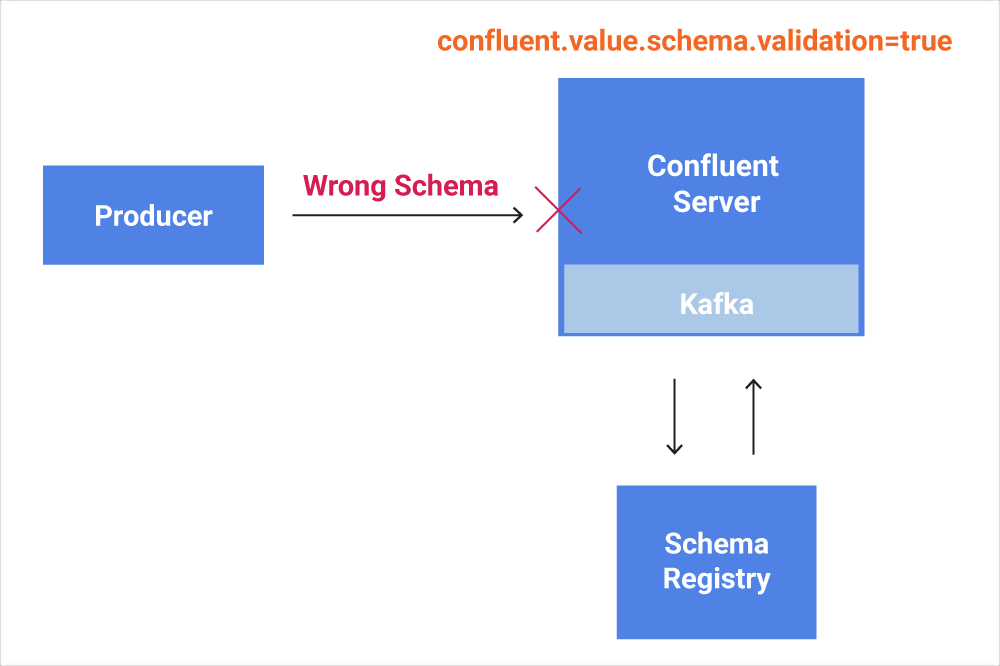 confluent.value.schema.validation=true

Producer

Wrong Schema

Confluent Server

Kafka

Schema Registry